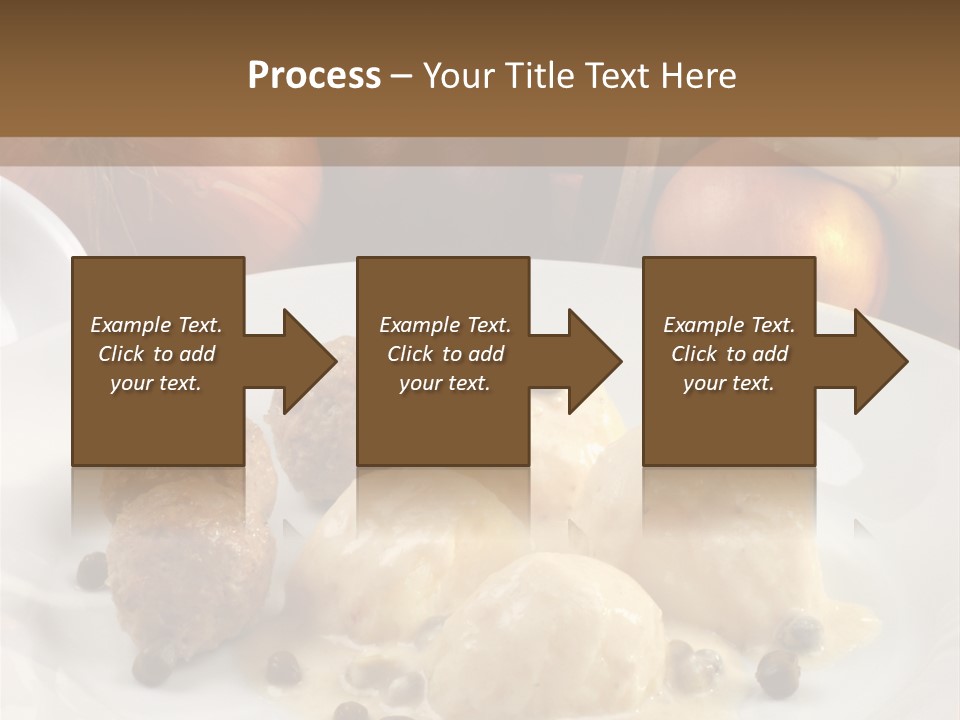 Process – Your Title Text Here

Example Text. Click to add your text.

Example Text. Click to add your text.

Example Text. Click to add your text.